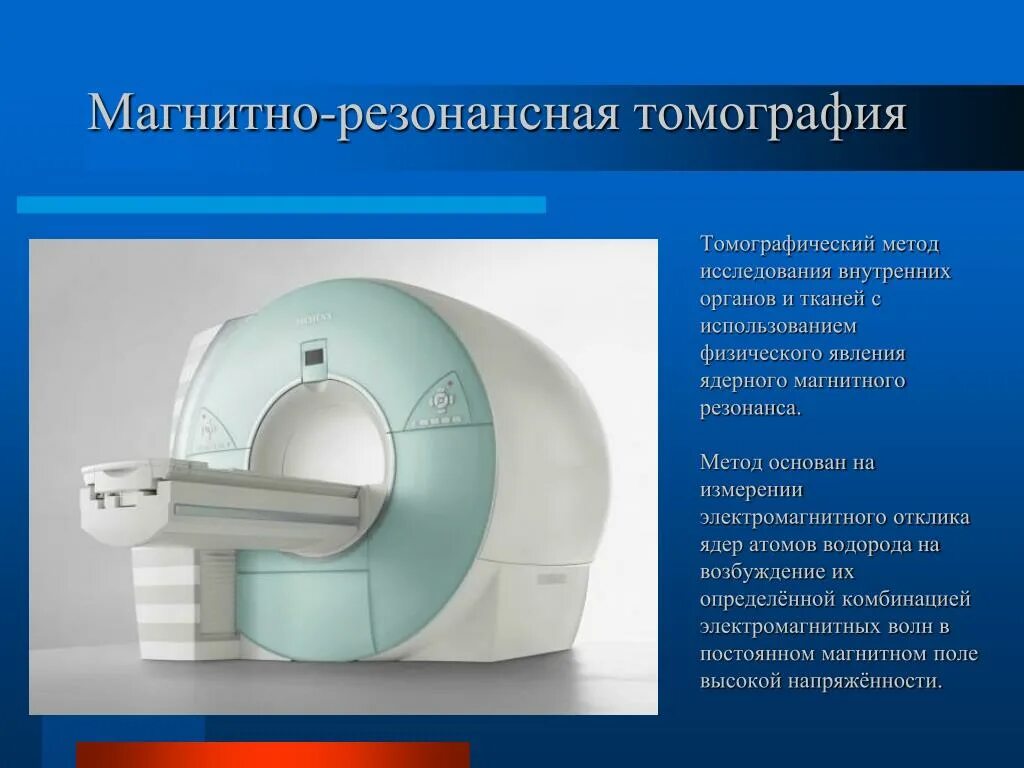 Магнитно-резонансная томография

SIEMENS

Томографический метод исследования внутренних органов и тканей с использованием физического явления ядерного магнитного резонанса.

Метод основан на измерении электромагнитного отклика ядер атомов водорода на возбуждение их определённой комбинацией электромагнитных волн в постоянном магнитном поле высокой напряжённости.